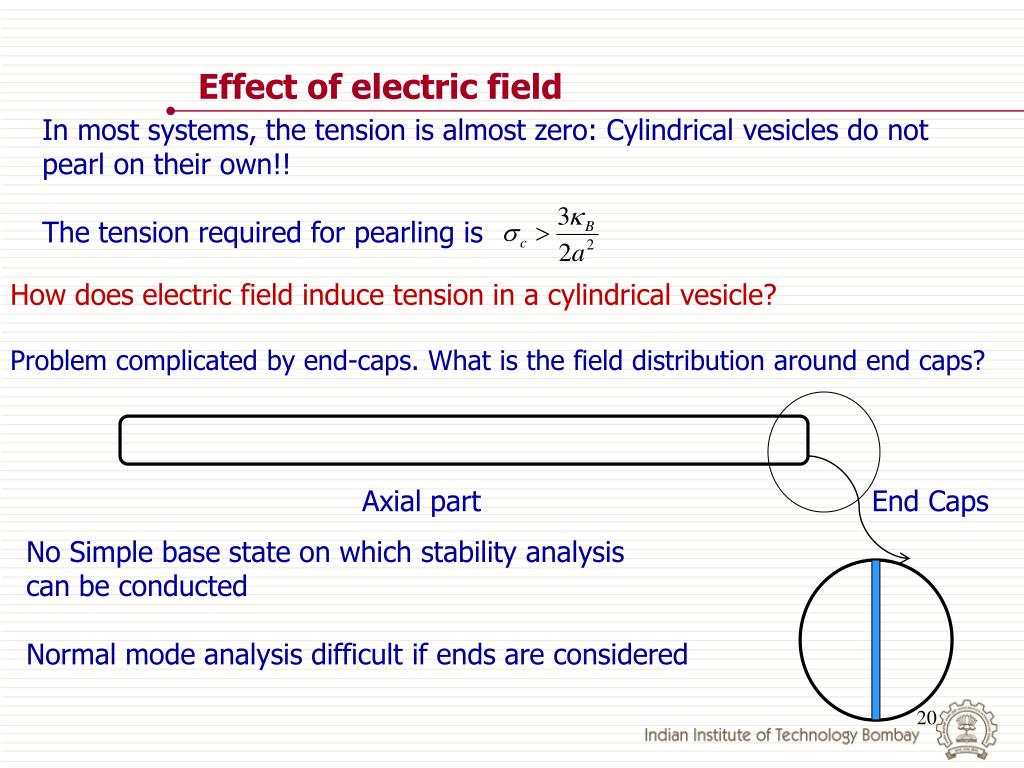 Effect of electric field

In most systems, the tension is almost zero: Cylindrical vesicles do not pearl on their own!!

The tension required for pearling is $\sigma_c > \frac{3\kappa_B}{2a^2}$

How does electric field induce tension in a cylindrical vesicle?

Problem complicated by end-caps. What is the field distribution around end caps?

Axial part

End Caps

No Simple base state on which stability analysis can be conducted

Normal mode analysis difficult if ends are considered

20

Indian Institute of Technology Bombay